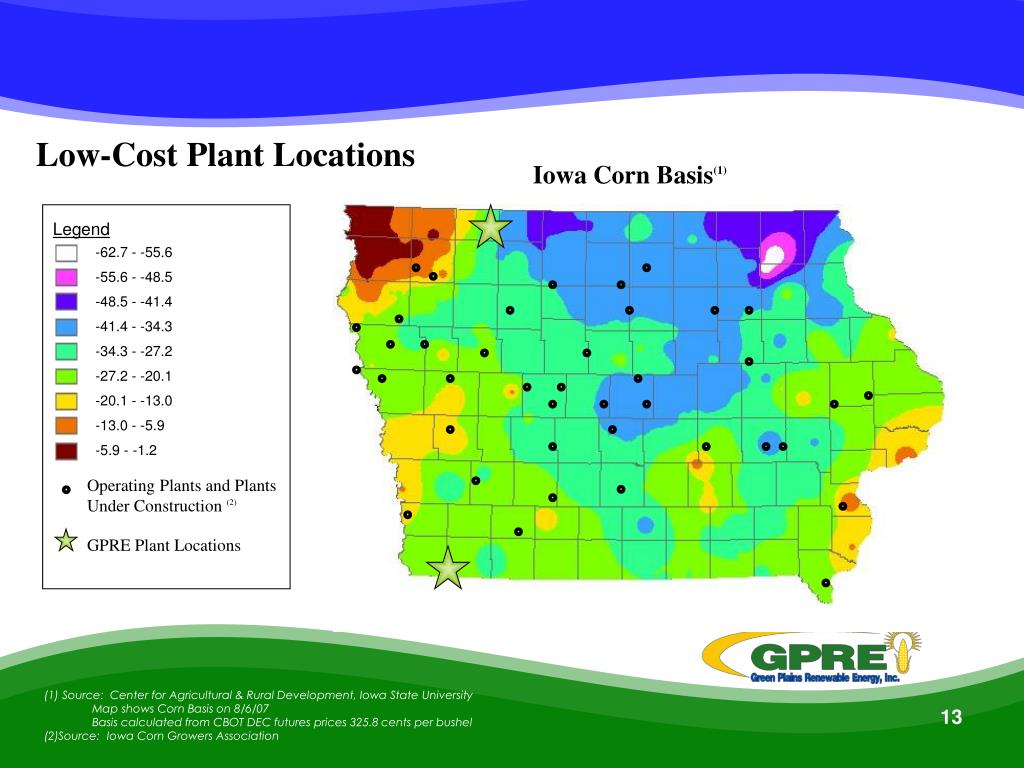 Low-Cost Plant Locations

Iowa Corn Basis$^{(1)}$

Legend
-62.7 - -55.6
-55.6 - -48.5
-48.5 - -41.4
-41.4 - -34.3
-34.3 - -27.2
-27.2 - -20.1
-20.1 - -13.0
-13.0 - -5.9
-5.9 - -1.2

Operating Plants and Plants Under Construction $^{(2)}$

GPRE Plant Locations

GPRE
Green Plains Renewable Energy, Inc.

(1) Source: Center for Agricultural & Rural Development, Iowa State University
Map shows Corn Basis on 8/6/07
Basis calculated from CBOT DEC futures prices 325.8 cents per bushel
(2)Source: Iowa Corn Growers Association

13